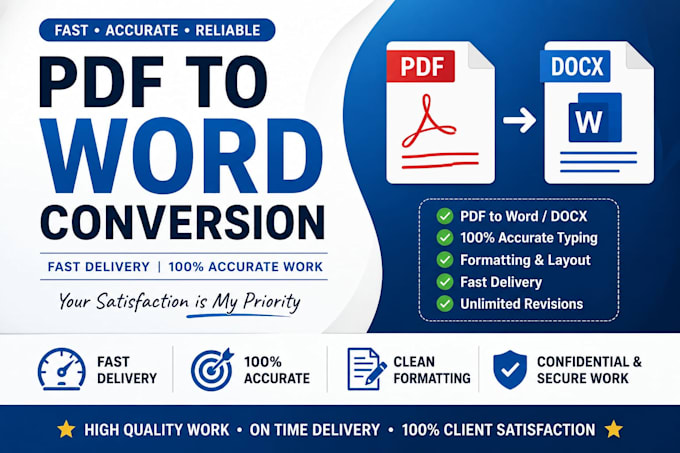 FAST • ACCURATE • RELIABLE

PDF TO WORD CONVERSION

FAST DELIVERY | 100% ACCURATE WORK

Your Satisfaction is My Priority

PDF

DOCX

W

PDF to Word / DOCX
100% Accurate Typing
Formatting & Layout
Fast Delivery
Unlimited Revisions

FAST DELIVERY

100% ACCURATE

CLEAN FORMATTING

CONFIDENTIAL & SECURE WORK

HIGH QUALITY WORK • ON TIME DELIVERY • 100% CLIENT SATISFACTION